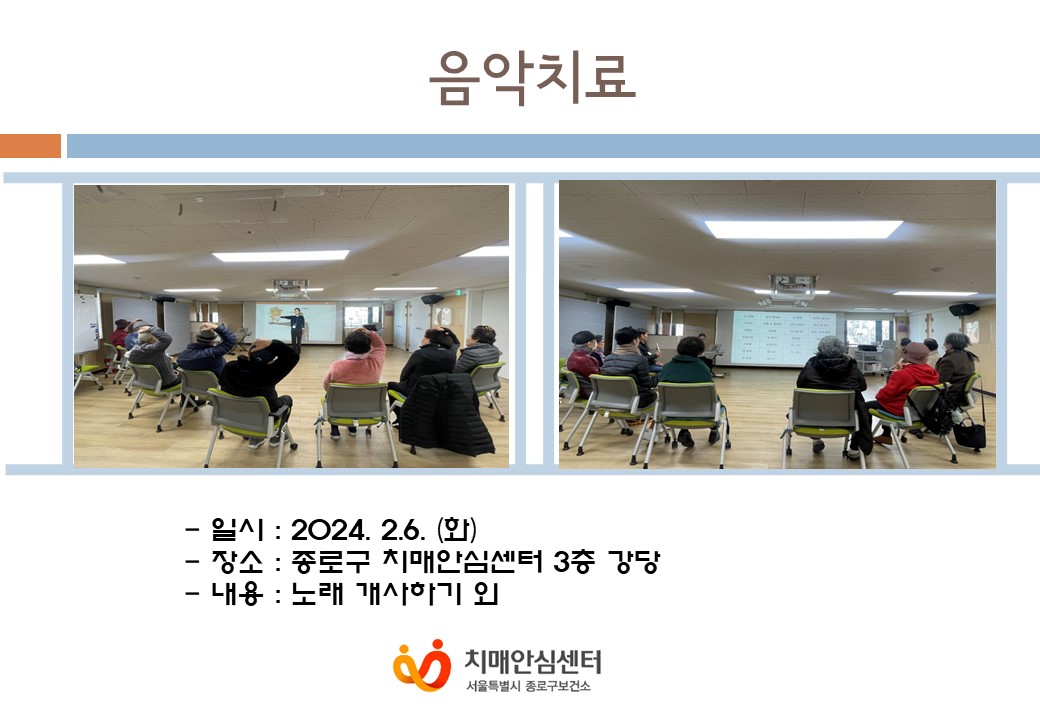 음악치료

- 일시 : 2024. 2.6. (화)
- 장소 : 종로구 치매안심센터 3층 강당
- 내용 : 노래 개사하기 외

치매안심센터
서울특별시 종로구보건소